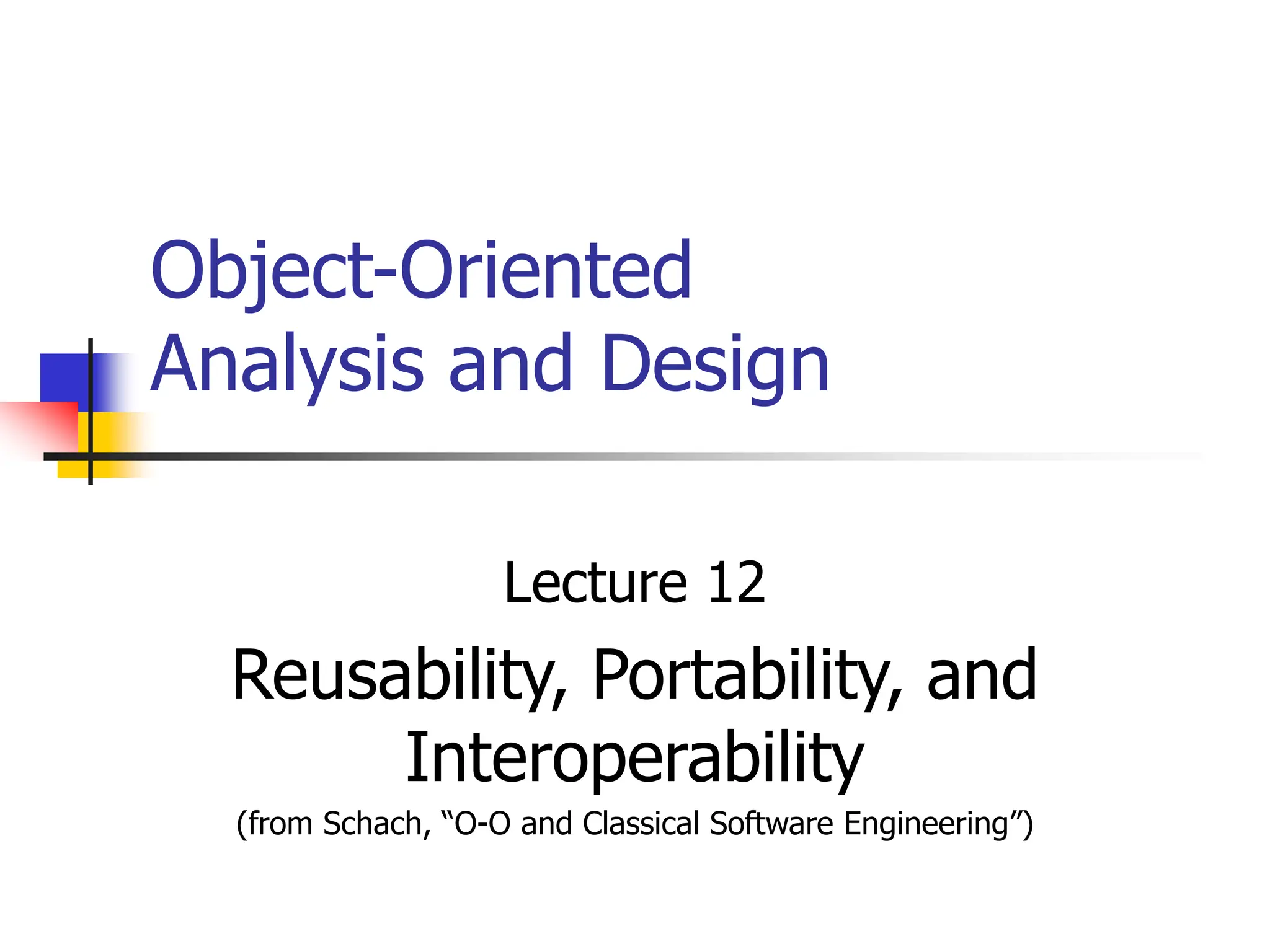 Object-Oriented Analysis and Design

Lecture 12

Reusability, Portability, and Interoperability

(from Schach, “O-O and Classical Software Engineering”)